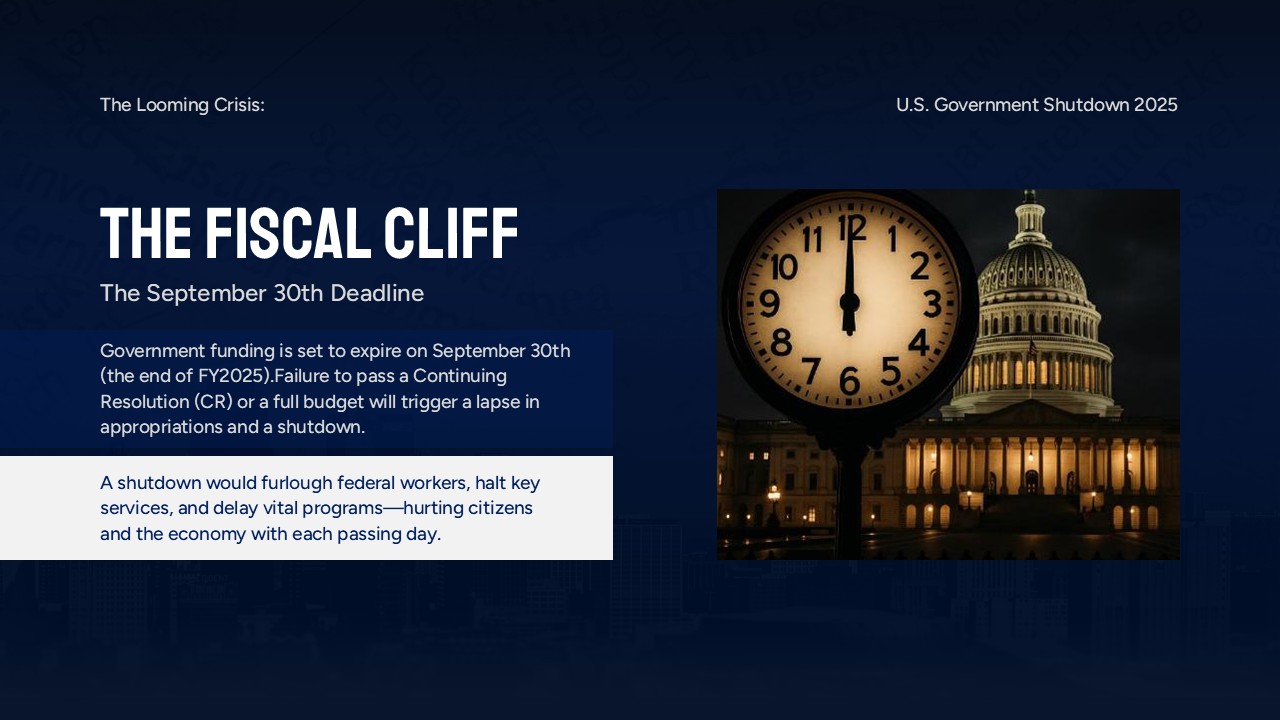 The Looming Crisis:

U.S. Government Shutdown 2025

THE FISCAL CLIFF

The September 30th Deadline

Government funding is set to expire on September 30th (the end of FY2025).Failure to pass a Continuing Resolution (CR) or a full budget will trigger a lapse in appropriations and a shutdown.

A shutdown would furlough federal workers, halt key services, and delay vital programs—hurting citizens and the economy with each passing day.

12 1 2 3 4 5 6 7 8 9 10 11